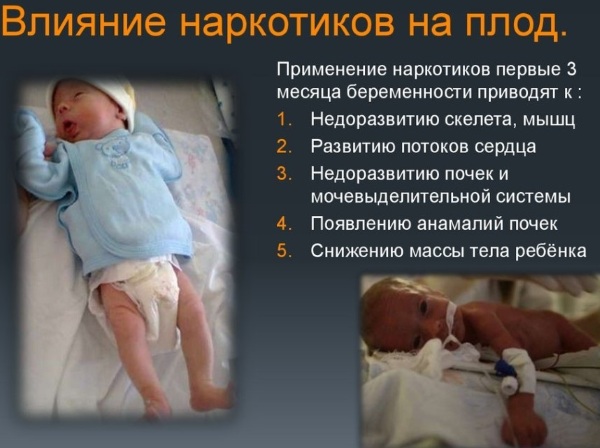 Влияние наркотиков на плод.

Применение наркотиков первые 3 месяца беременности приводят к :

1. Недоразвитию скелета, мышц
2. Развитию потоков сердца
3. Недоразвитию почек и мочевыделительной системы
4. Появлению анамалий почек
5. Снижению массы тела ребёнка